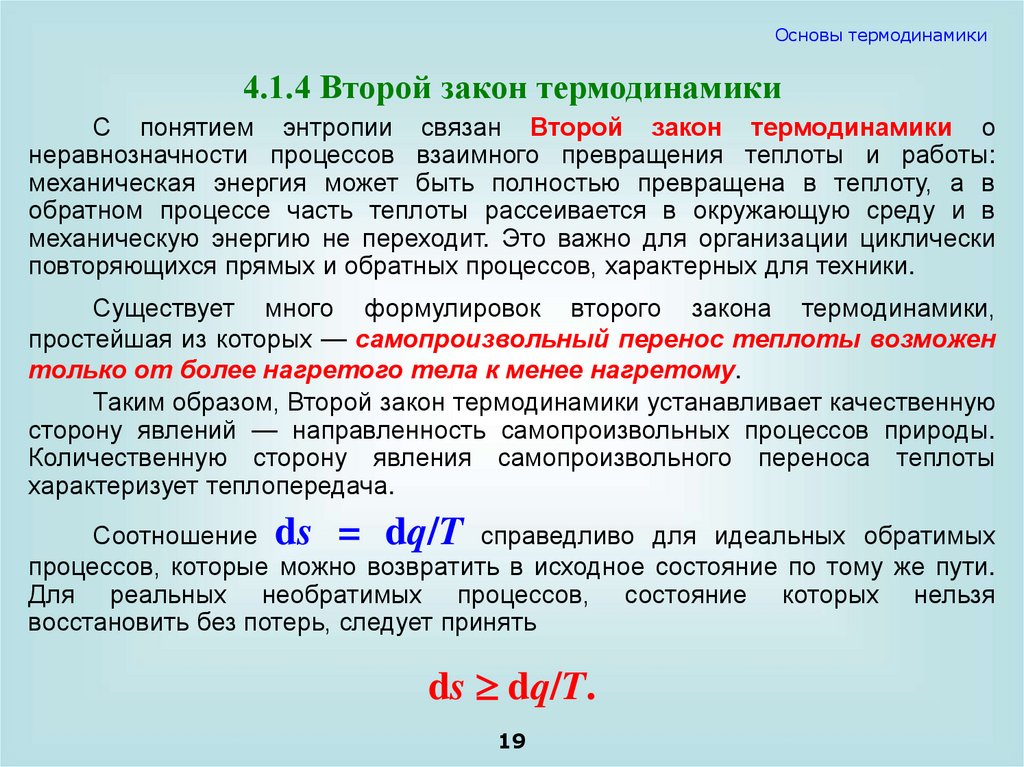 Основы термодинамики

4.1.4 Второй закон термодинамики

С понятием энтропии связан Второй закон термодинамики о неравнозначности процессов взаимного превращения теплоты и работы: механическая энергия может быть полностью превращена в теплоту, а в обратном процессе часть теплоты рассеивается в окружающую среду и в механическую энергию не переходит. Это важно для организации циклически повторяющихся прямых и обратных процессов, характерных для техники.

Существует много формулировок второго закона термодинамики, простейшая из которых — самопроизвольный перенос теплоты возможен только от более нагретого тела к менее нагретому.

Таким образом, Второй закон термодинамики устанавливает качественную сторону явлений — направленность самопроизвольных процессов природы. Количественную сторону явления самопроизвольного переноса теплоты характеризует теплопередача.

Соотношение $ds = dq/T$ справедливо для идеальных обратимых процессов, которые можно возвратить в исходное состояние по тому же пути. Для реальных необратимых процессов, состояние которых нельзя восстановить без потерь, следует принять

$ds \geq dq/T.$

19